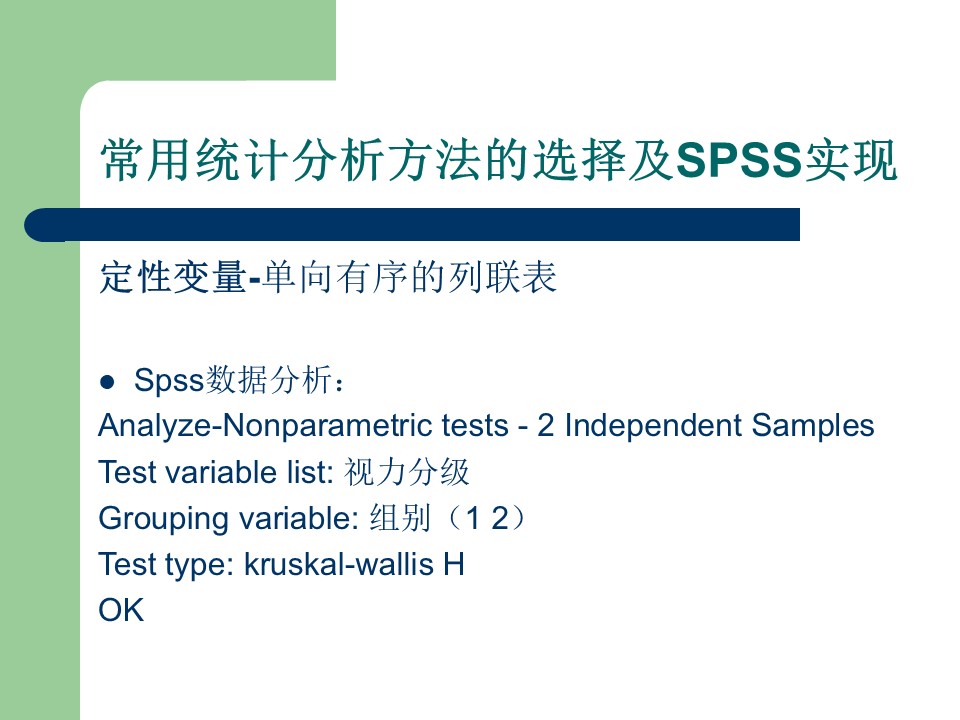 常用统计分析方法的选择及SPSS实现

定性变量-单向有序的列联表

● Spss数据分析：
Analyze-Nonparametric tests - 2 Independent Samples
Test variable list: 视力分级
Grouping variable: 组别（1 2）
Test type: kruskal-wallis H
OK